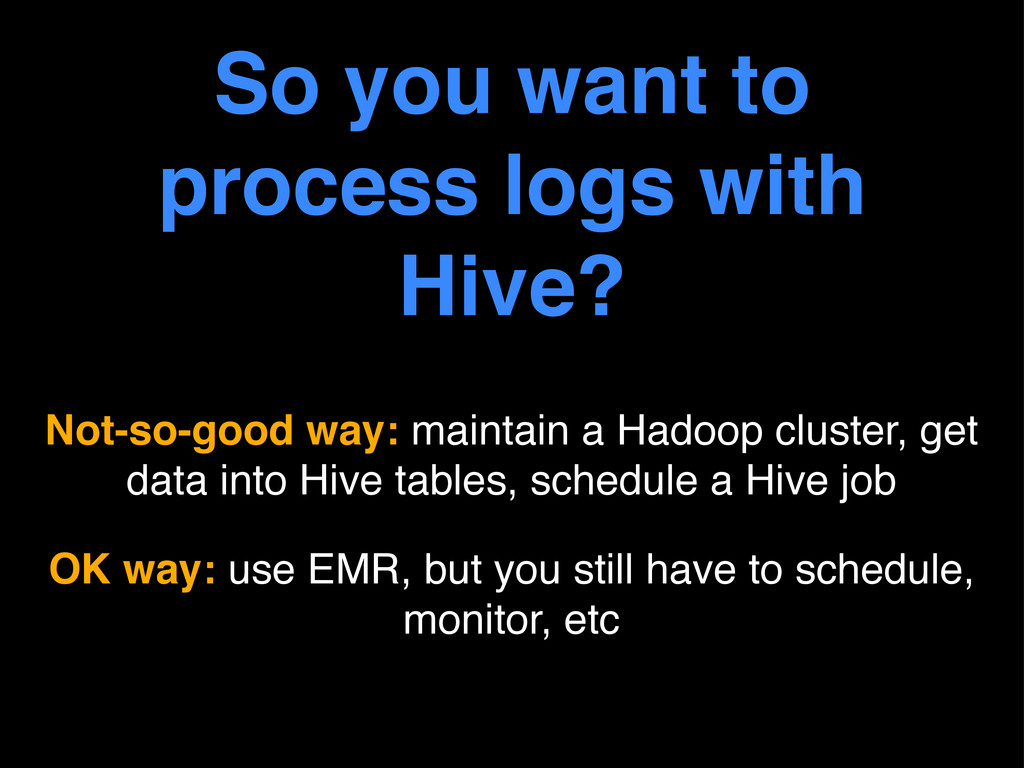 So you want to process logs with Hive?

Not-so-good way: maintain a Hadoop cluster, get data into Hive tables, schedule a Hive job

OK way: use EMR, but you still have to schedule, monitor, etc